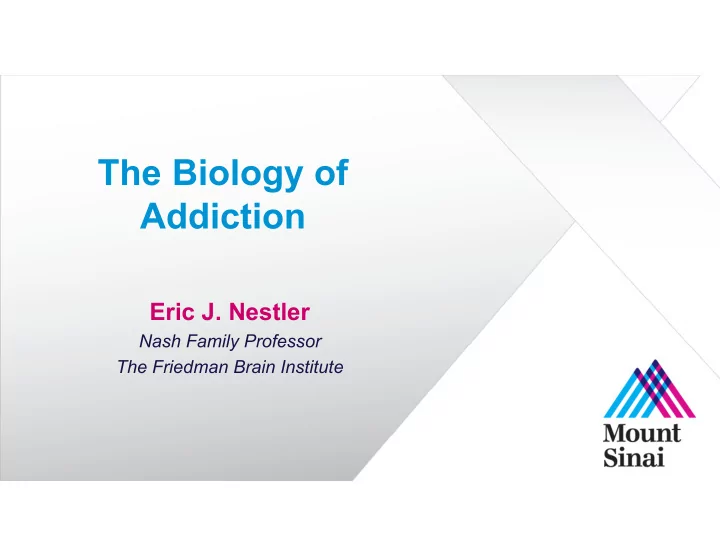 The Biology of Addiction

Eric J. Nestler
Nash Family Professor
The Friedman Brain Institute

Mount Sinai